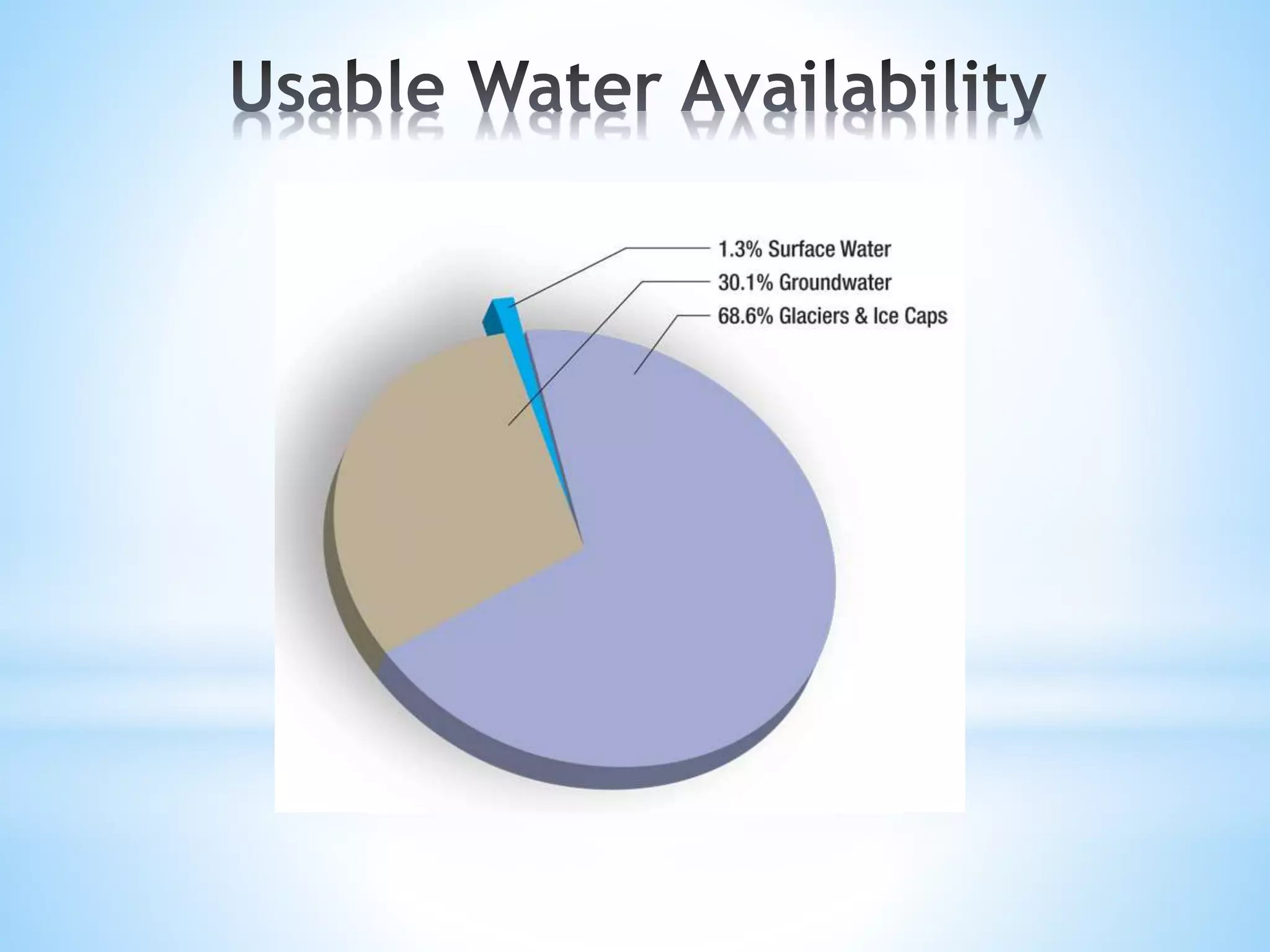 Usable Water Availability

1.3% Surface Water
30.1% Groundwater
68.6% Glaciers & Ice Caps